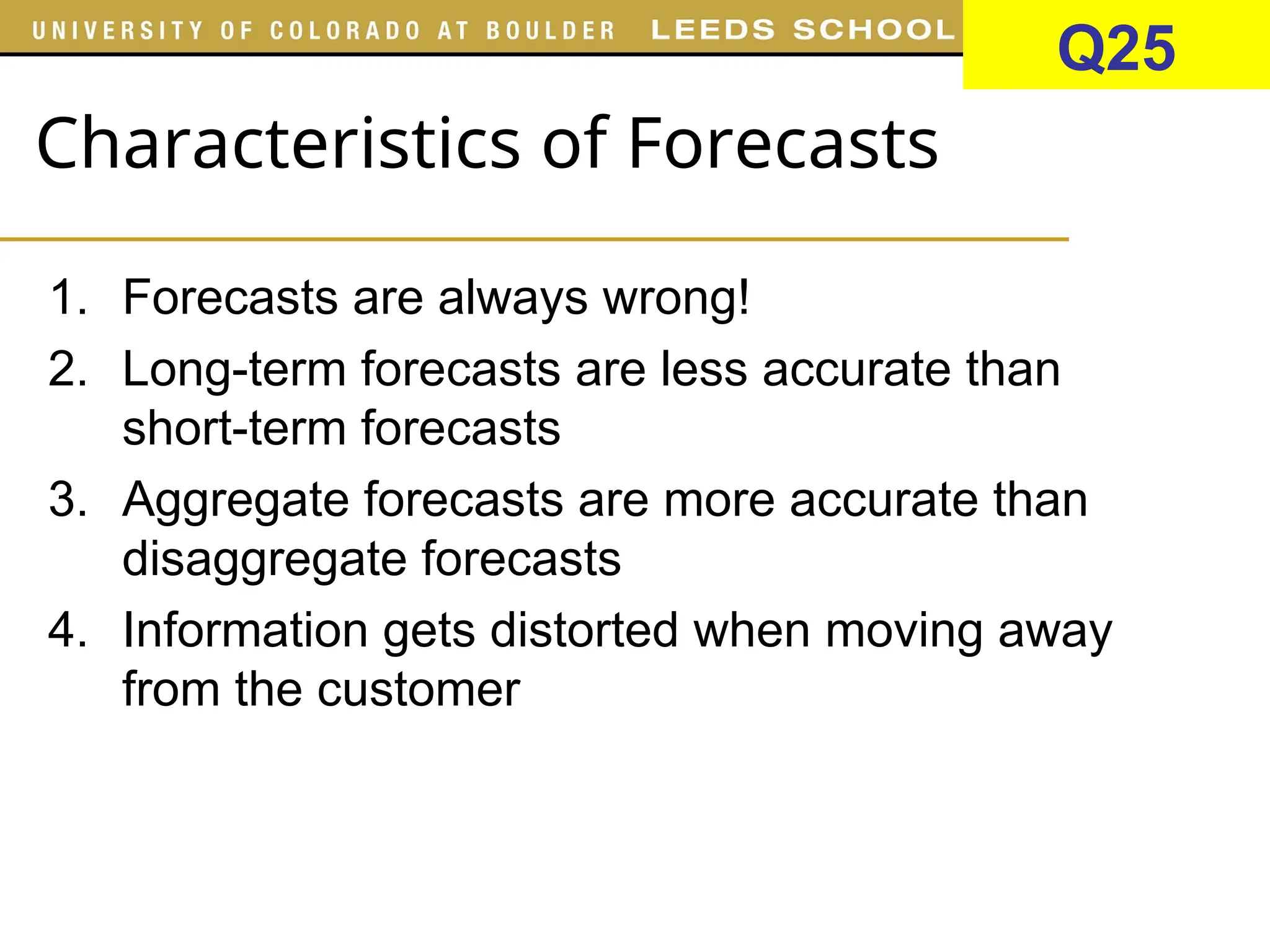 UNIVERSITY OF COLORADO AT BOULDER LEEDS SCHOOL

Q25

Characteristics of Forecasts

1. Forecasts are always wrong!
2. Long-term forecasts are less accurate than short-term forecasts
3. Aggregate forecasts are more accurate than disaggregate forecasts
4. Information gets distorted when moving away from the customer